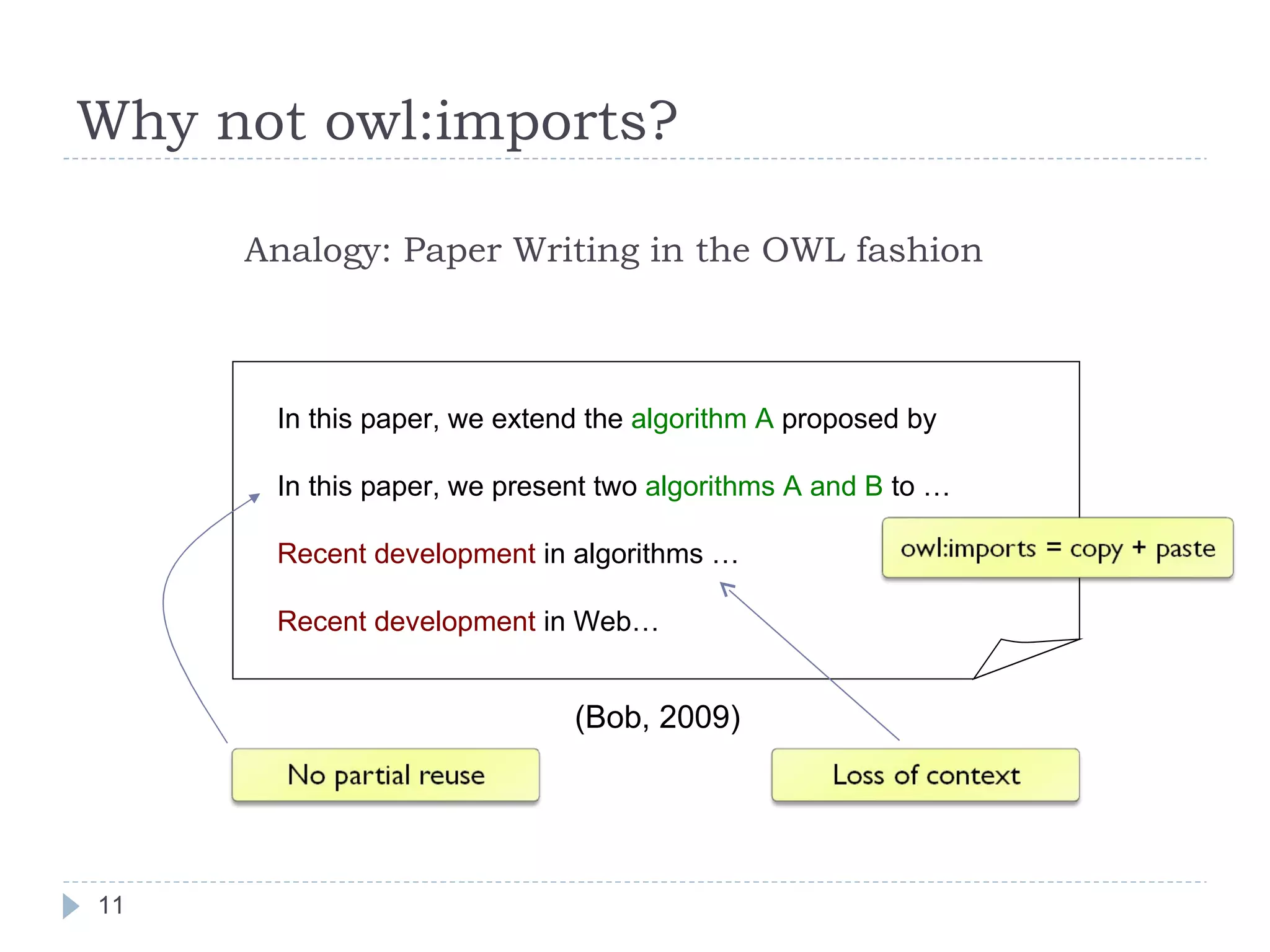 Why not owl:imports?

Analogy: Paper Writing in the OWL fashion

In this paper, we extend the algorithm A proposed by

In this paper, we present two algorithms A and B to …

Recent development in algorithms …

Recent development in Web…

owl:imports = copy + paste

(Bob, 2009)

No partial reuse

Loss of context

11